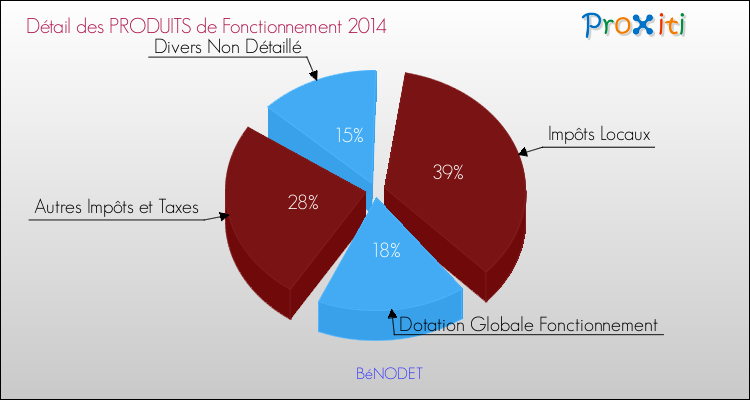 Détail des PRODUITS de Fonctionnement 2014

Proxiti

Divers Non Détaillé

15%

Impôts Locaux

39%

Autres Impôts et Taxes

28%

18%

Dotation Globale Fonctionnement

BéNODET